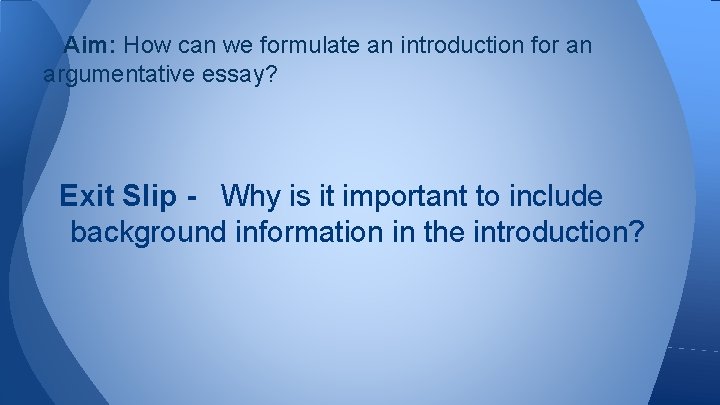 Aim: How can we formulate an introduction for an argumentative essay?

Exit Slip - Why is it important to include background information in the introduction?